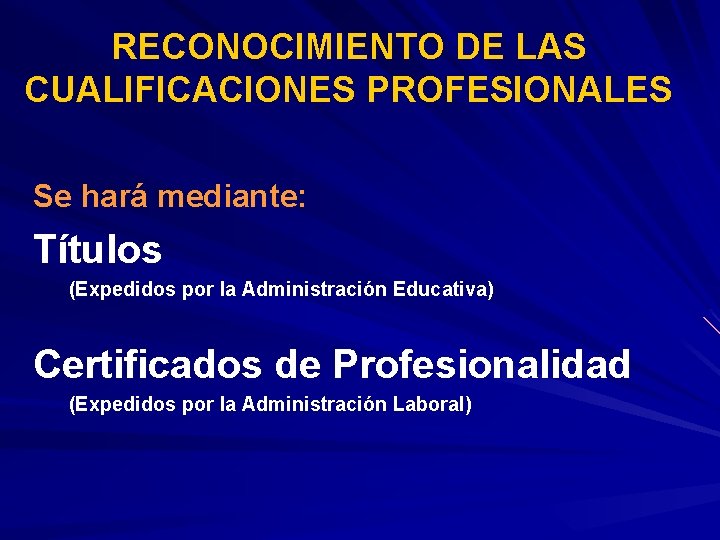 RECONOCIMIENTO DE LAS CUALIFICACIONES PROFESIONALES

Se hará mediante:

Títulos

(Expedidos por la Administración Educativa)

Certificados de Profesionalidad

(Expedidos por la Administración Laboral)